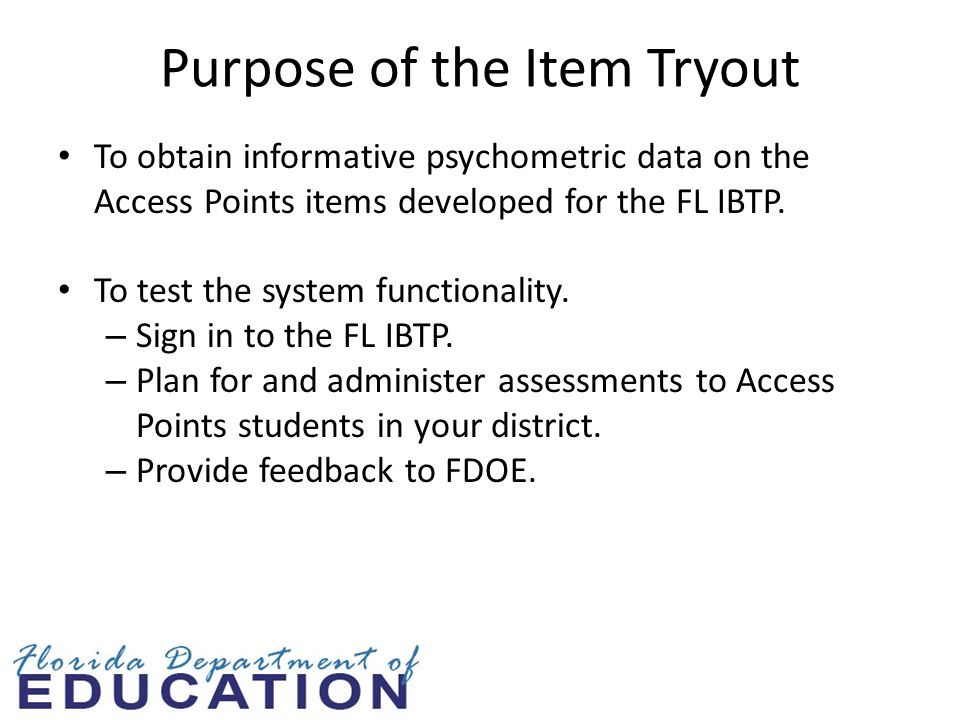 Purpose of the Item Tryout

• To obtain informative psychometric data on the Access Points items developed for the FL IBTP.

• To test the system functionality.
– Sign in to the FL IBTP.
– Plan for and administer assessments to Access Points students in your district.
– Provide feedback to FDOE.

Florida Department of
EDUCATION